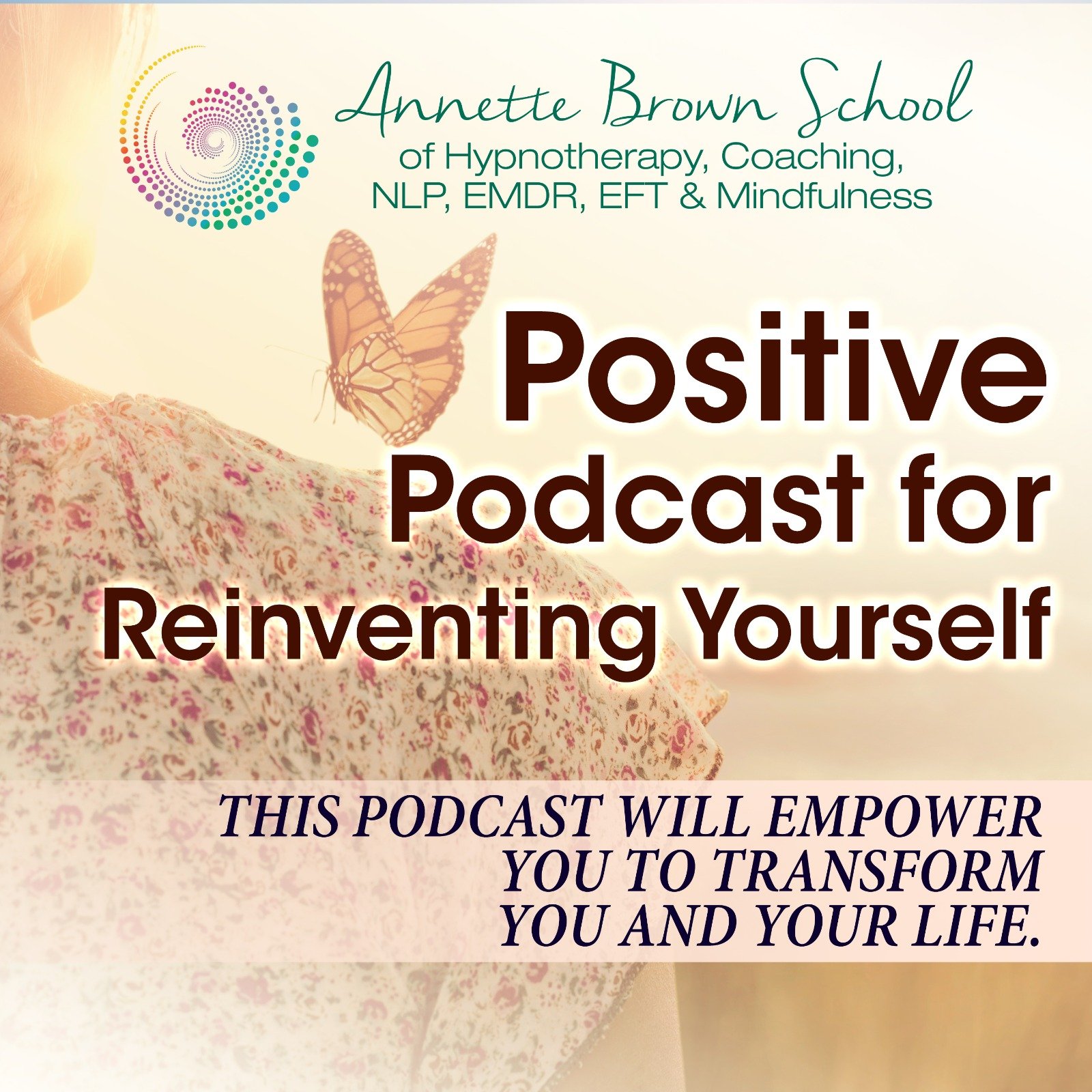 Annette Brown School
of Hypnotherapy, Coaching, NLP, EMDR, EFT & Mindfulness

Positive Podcast for Reinventing Yourself

THIS PODCAST WILL EMPOWER YOU TO TRANSFORM YOU AND YOUR LIFE.